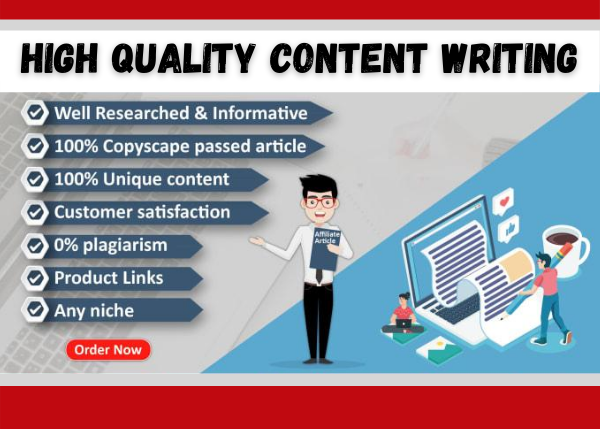 HIGH QUALITY CONTENT WRITING

Well Researched & Informative

100% Copyscape passed article

100% Unique content

Customer satisfaction

0% plagiarism

Product Links

Any niche

Order Now

Affiliate Article